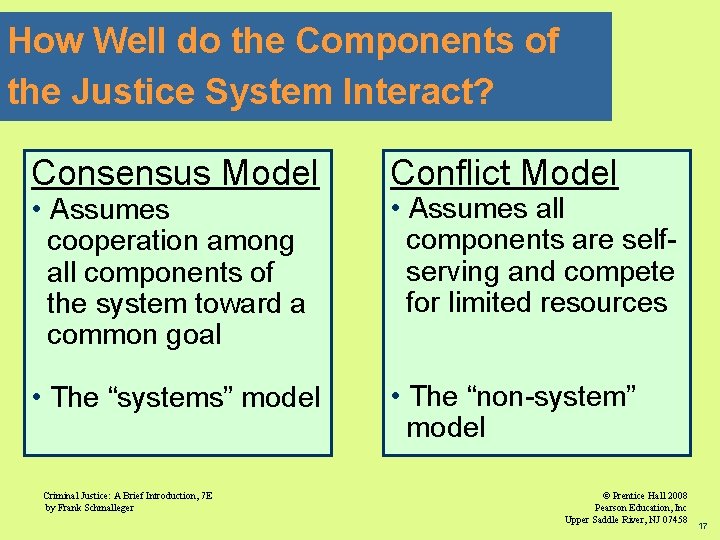 How Well do the Components of the Justice System Interact?

Consensus Model

• Assumes cooperation among all components of the system toward a common goal

• The “systems” model

Conflict Model

• Assumes all components are self-serving and compete for limited resources

• The “non-system” model

Criminal Justice: A Brief Introduction, 7E
by Frank Schmalleger

© Prentice Hall 2008
Pearson Education, Inc
Upper Saddle River, NJ 07458

17